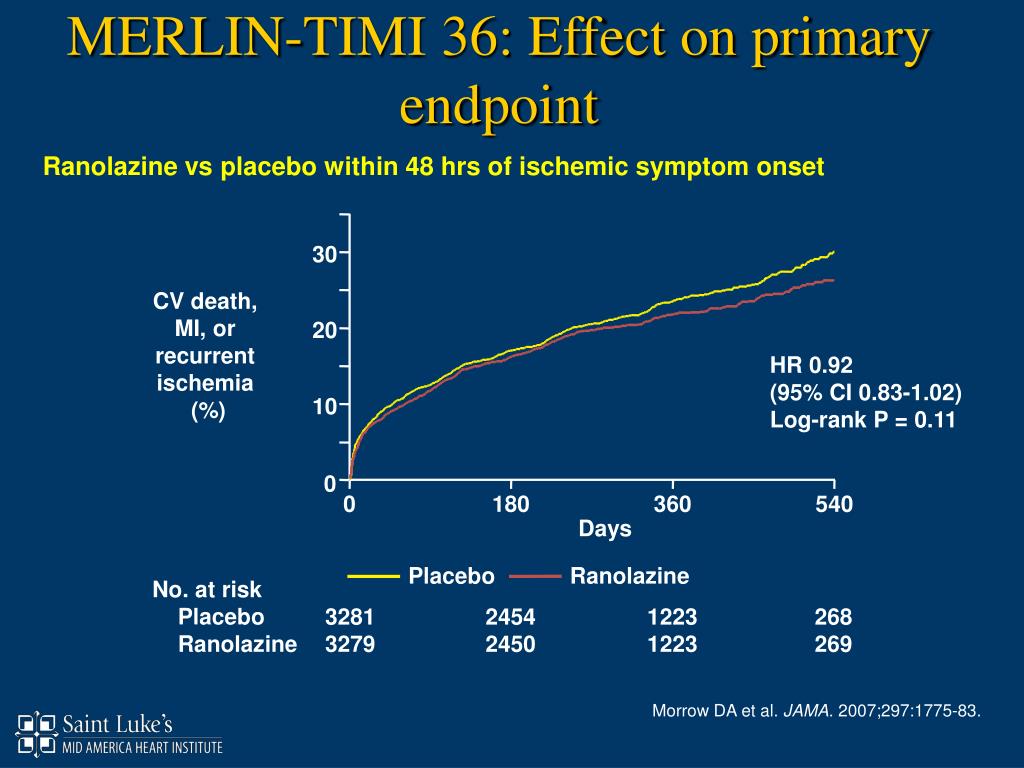 MERLIN-TIMI 36: Effect on primary endpoint

Ranolazine vs placebo within 48 hrs of ischemic symptom onset

CV death, MI, or recurrent ischemia (%)

30
20
10
0

0 180 360 540
Days

HR 0.92
(95% CI 0.83-1.02)
Log-rank P = 0.11

Placebo Ranolazine

| No. at risk | | | | |
|---|---|---|---|---|
| Placebo | 3281 | 2454 | 1223 | 268 |
| Ranolazine | 3279 | 2450 | 1223 | 269 |

Morrow DA et al. JAMA. 2007;297:1775-83.

Saint Luke's
MID AMERICA HEART INSTITUTE